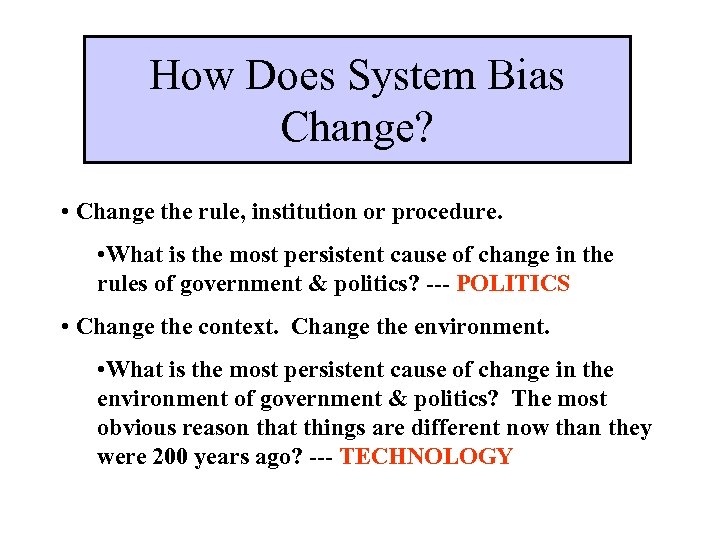 How Does System Bias Change?

• Change the rule, institution or procedure.

•What is the most persistent cause of change in the rules of government & politics? --- POLITICS

• Change the context. Change the environment.

•What is the most persistent cause of change in the environment of government & politics? The most obvious reason that things are different now than they were 200 years ago? --- TECHNOLOGY